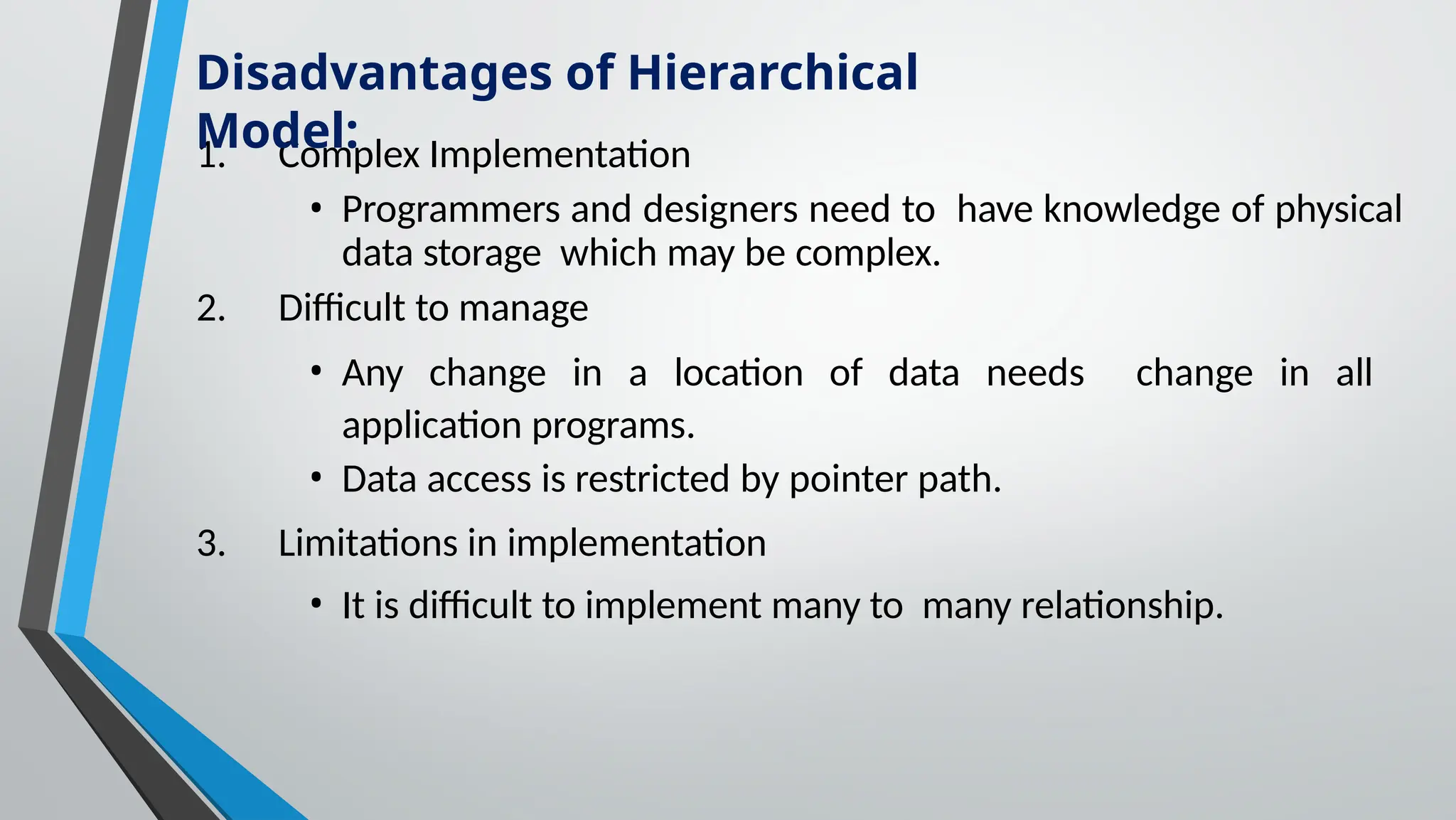 Disadvantages of Hierarchical Model:

1. Complex Implementation

• Programmers and designers need to have knowledge of physical data storage which may be complex.

2. Difficult to manage

• Any change in a location of data needs change in all application programs.

• Data access is restricted by pointer path.

3. Limitations in implementation

• It is difficult to implement many to many relationship.